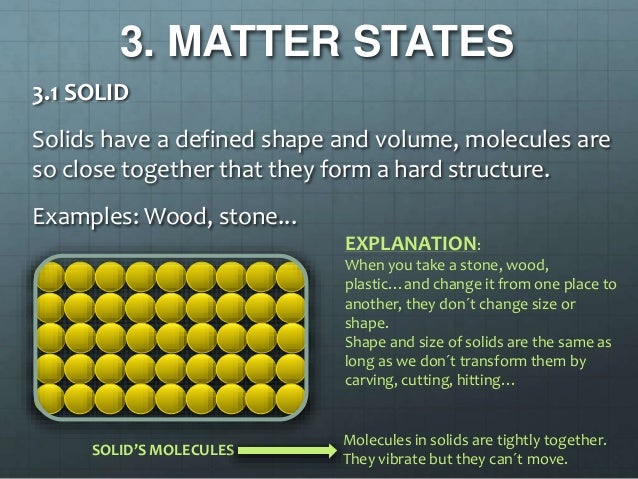 3. MATTER STATES

3.1 SOLID

Solids have a defined shape and volume, molecules are so close together that they form a hard structure.

Examples: Wood, stone...

EXPLANATION:
When you take a stone, wood, plastic…and change it from one place to another, they don´t change size or shape.
Shape and size of solids are the same as long as we don´t transform them by carving, cutting, hitting…

SOLID'S MOLECULES

Molecules in solids are tightly together. They vibrate but they can´t move.